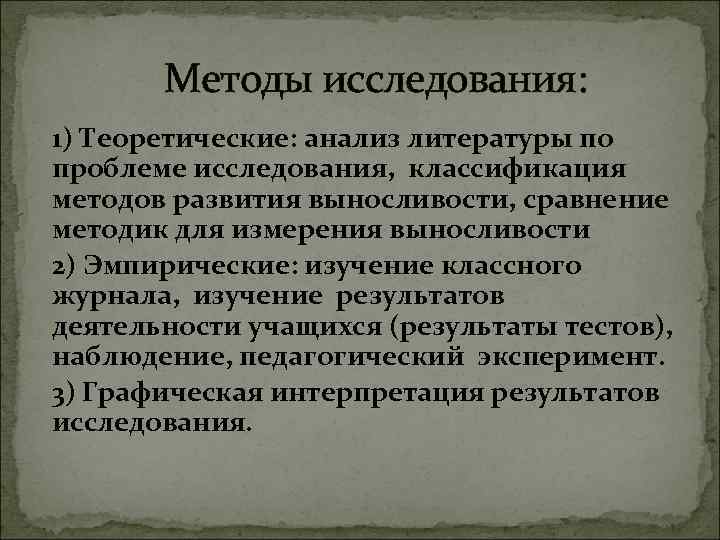 Методы исследования:

1) Теоретические: анализ литературы по проблеме исследования, классификация методов развития выносливости, сравнение методик для измерения выносливости

2) Эмпирические: изучение классного журнала, изучение результатов деятельности учащихся (результаты тестов), наблюдение, педагогический эксперимент.

3) Графическая интерпретация результатов исследования.